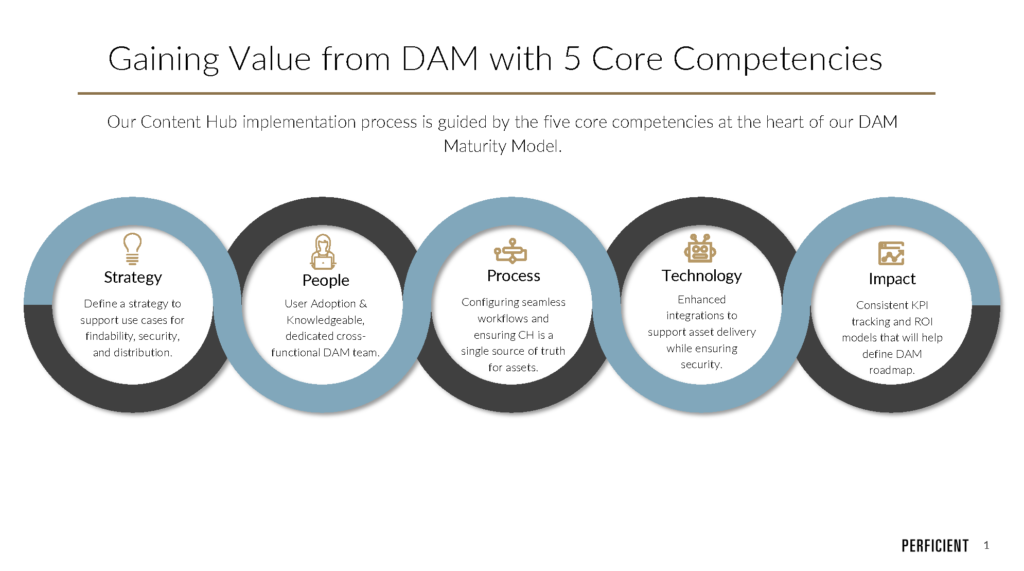 Gaining Value from DAM with 5 Core Competencies

Our Content Hub implementation process is guided by the five core competencies at the heart of our DAM Maturity Model.

Strategy

Define a strategy to support use cases for findability, security, and distribution.

People

User Adoption & Knowledgeable, dedicated cross-functional DAM team.

Process

Configuring seamless workflows and ensuring CH is a single source of truth for assets.

Technology

Enhanced integrations to support asset delivery while ensuring security.

Impact

Consistent KPI tracking and ROI models that will help define DAM roadmap.

PERFICIENT 1